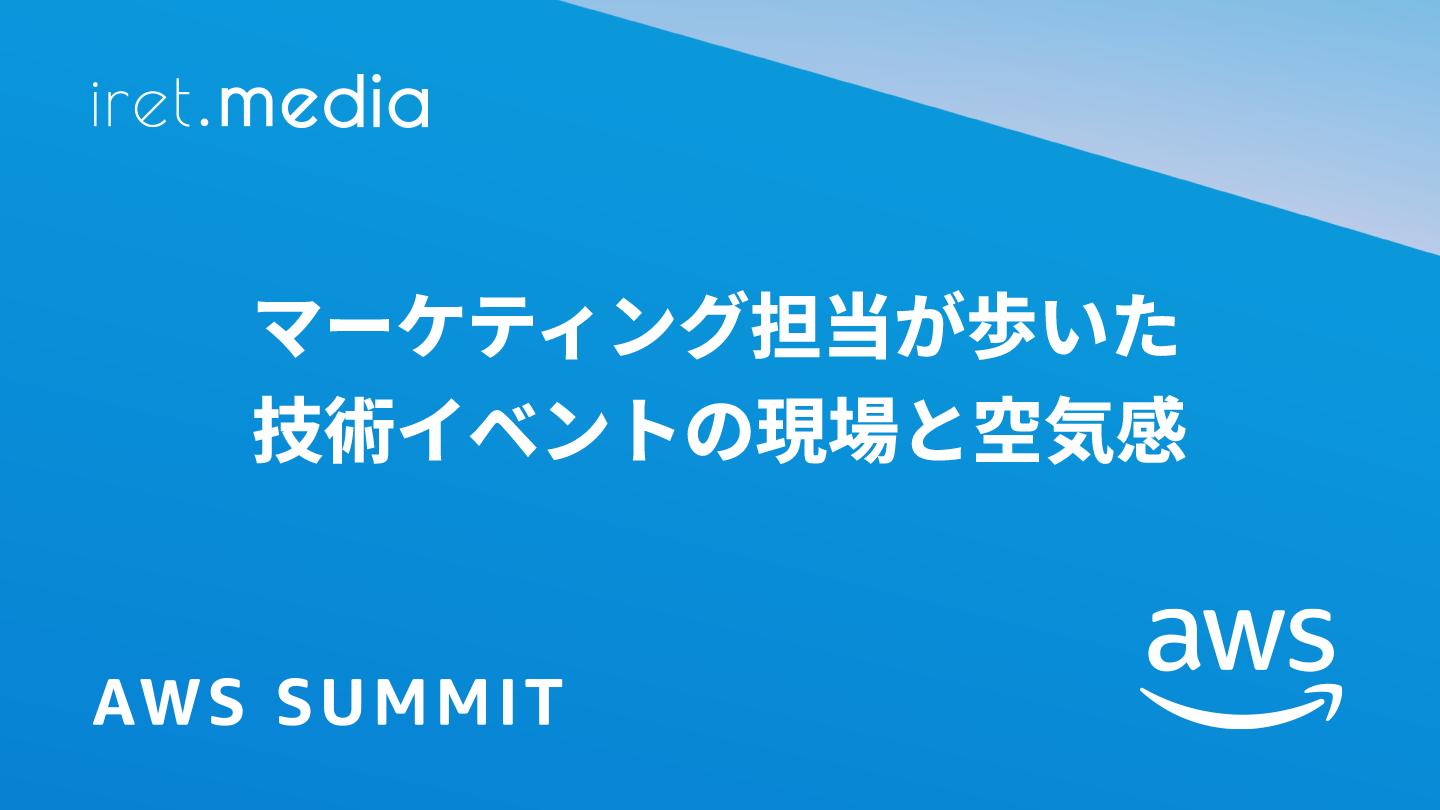 iret.media

マーケティング担当が歩いた
技術イベントの現場と空気感

AWS SUMMIT

aws